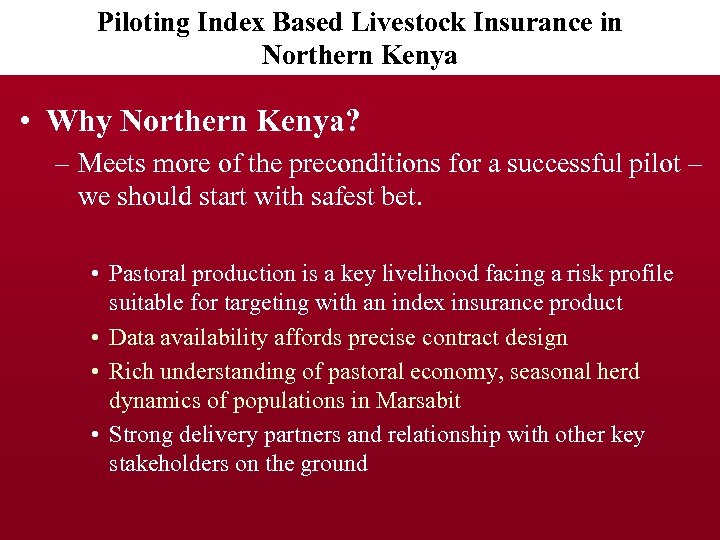 Piloting Index Based Livestock Insurance in Northern Kenya

• Why Northern Kenya?
– Meets more of the preconditions for a successful pilot – we should start with safest bet.

• Pastoral production is a key livelihood facing a risk profile suitable for targeting with an index insurance product
• Data availability affords precise contract design
• Rich understanding of pastoral economy, seasonal herd dynamics of populations in Marsabit
• Strong delivery partners and relationship with other key stakeholders on the ground